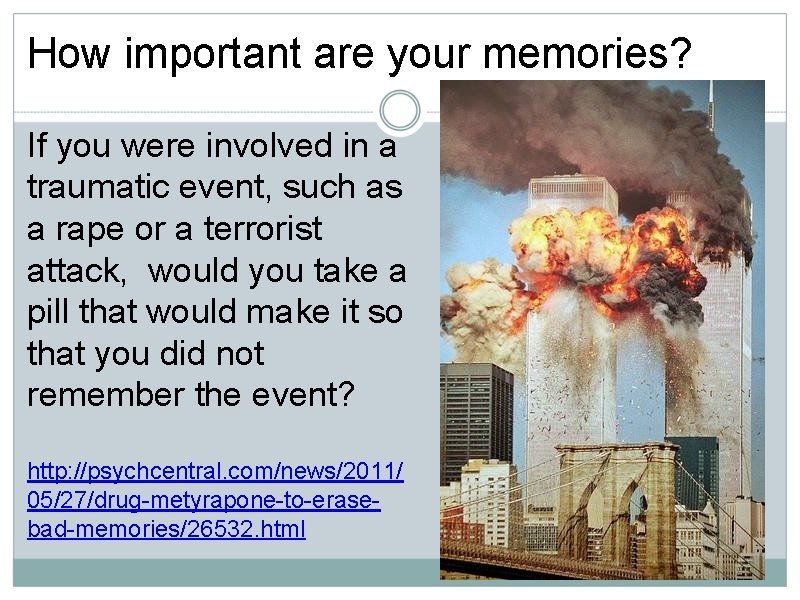 How important are your memories?

If you were involved in a traumatic event, such as a rape or a terrorist attack,  would you take a pill that would make it so that you did not remember the event?

http://psychcentral.com/news/2011/05/27/drug-metyrapone-to-erase-bad-memories/26532.html